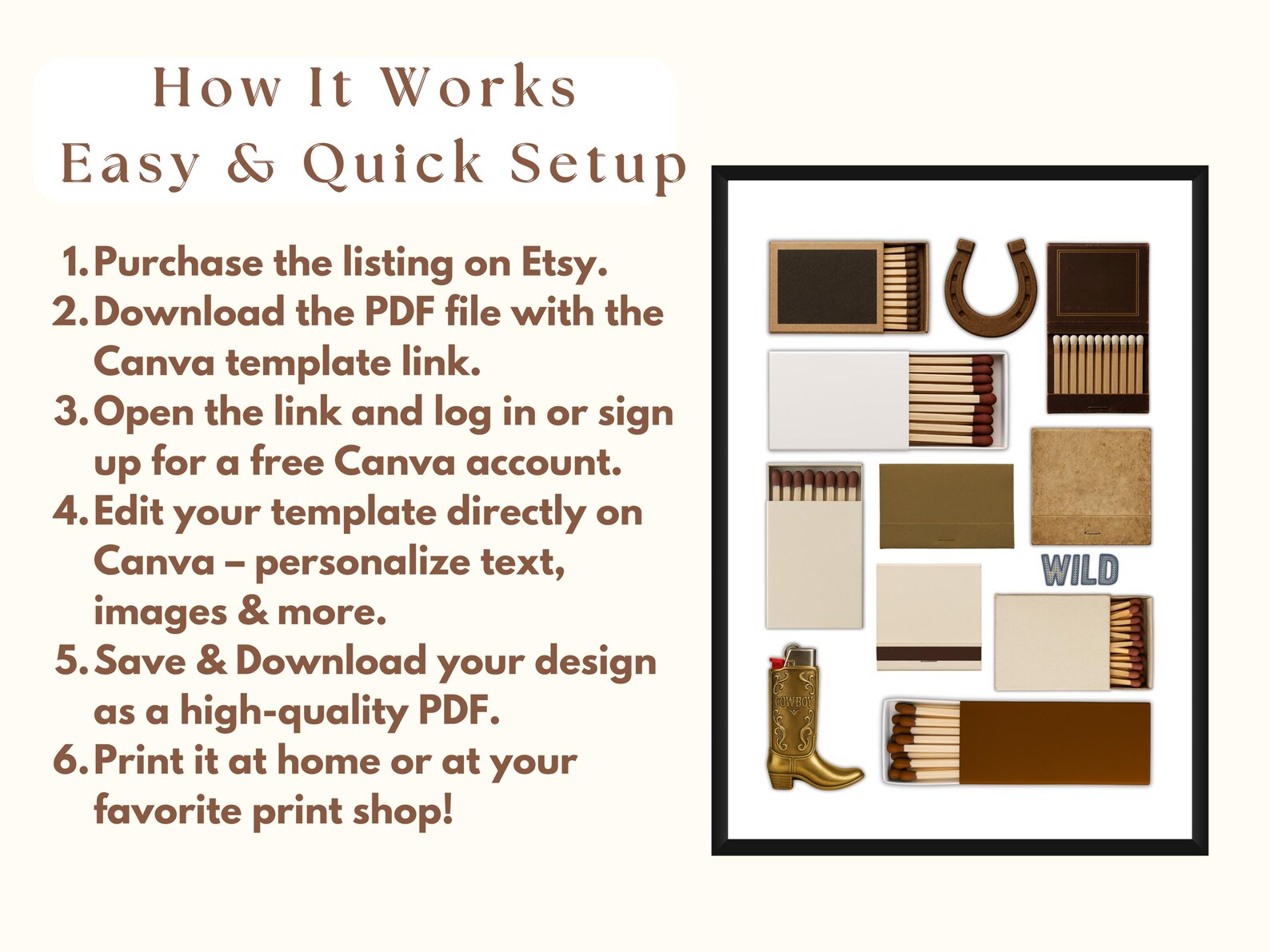 How It Works
Easy & Quick Setup

1. Purchase the listing on Etsy.
2. Download the PDF file with the Canva template link.
3. Open the link and log in or sign up for a free Canva account.
4. Edit your template directly on Canva – personalize text, images & more.
5. Save & Download your design as a high-quality PDF.
6. Print it at home or at your favorite print shop!

WILD

COWBOY